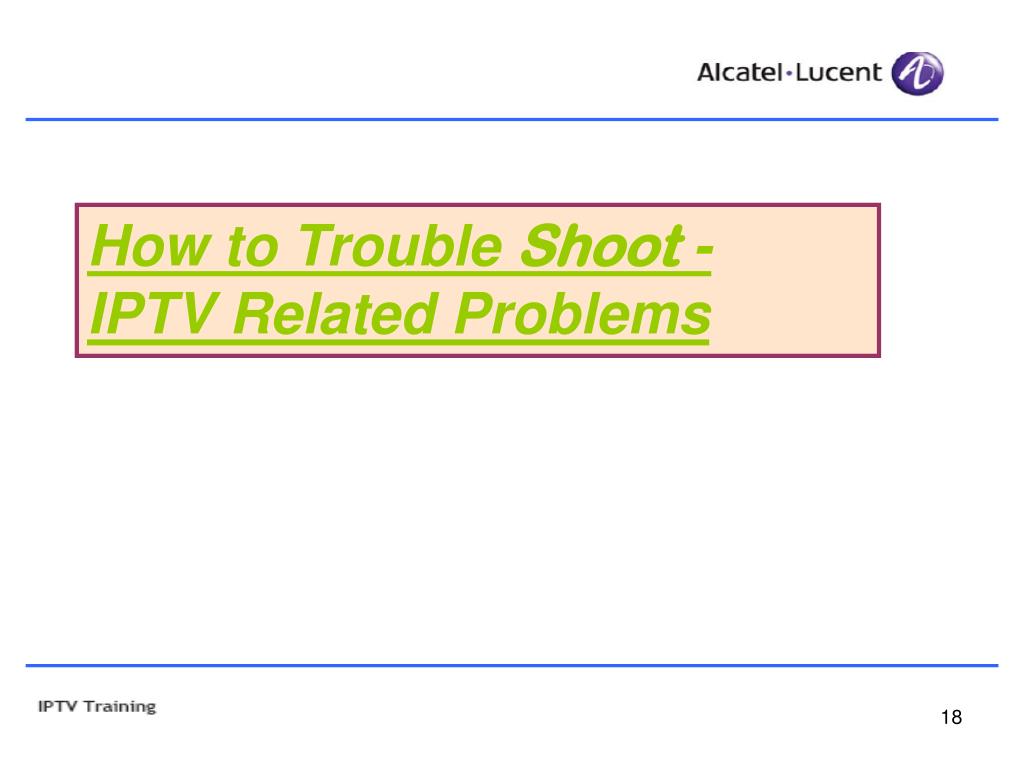 Alcatel·Lucent

How to Trouble Shoot - IPTV Related Problems

IPTV Training

18